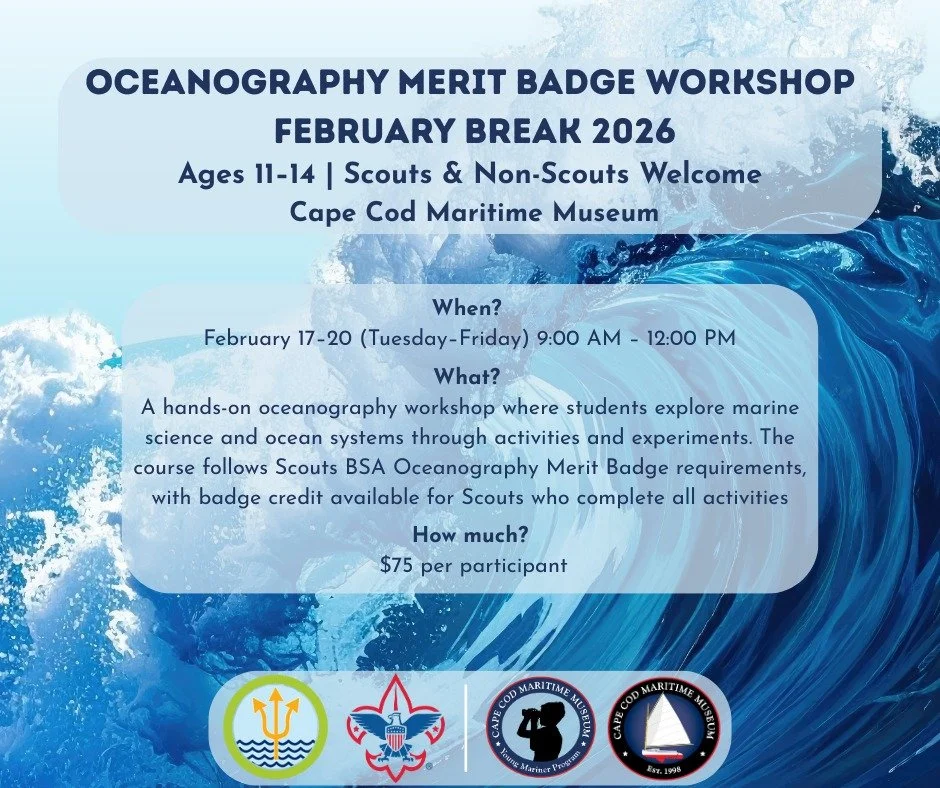 OCEANOGRAPHY MERIT BADGE WORKSHOP
FEBRUARY BREAK 2026
Ages 11-14 | Scouts & Non-Scouts Welcome
Cape Cod Maritime Museum

When?
February 17-20 (Tuesday-Friday) 9:00 AM - 12:00 PM

What?
A hands-on oceanography workshop where students explore marine science and ocean systems through activities and experiments. The course follows Scouts BSA Oceanography Merit Badge requirements, with badge credit available for Scouts who complete all activities

How much?
$75 per participant

CAPE COD MARITIME MUSEUM
Young Mariner Program

CAPE COD MARITIME MUSEUM
Est. 1998